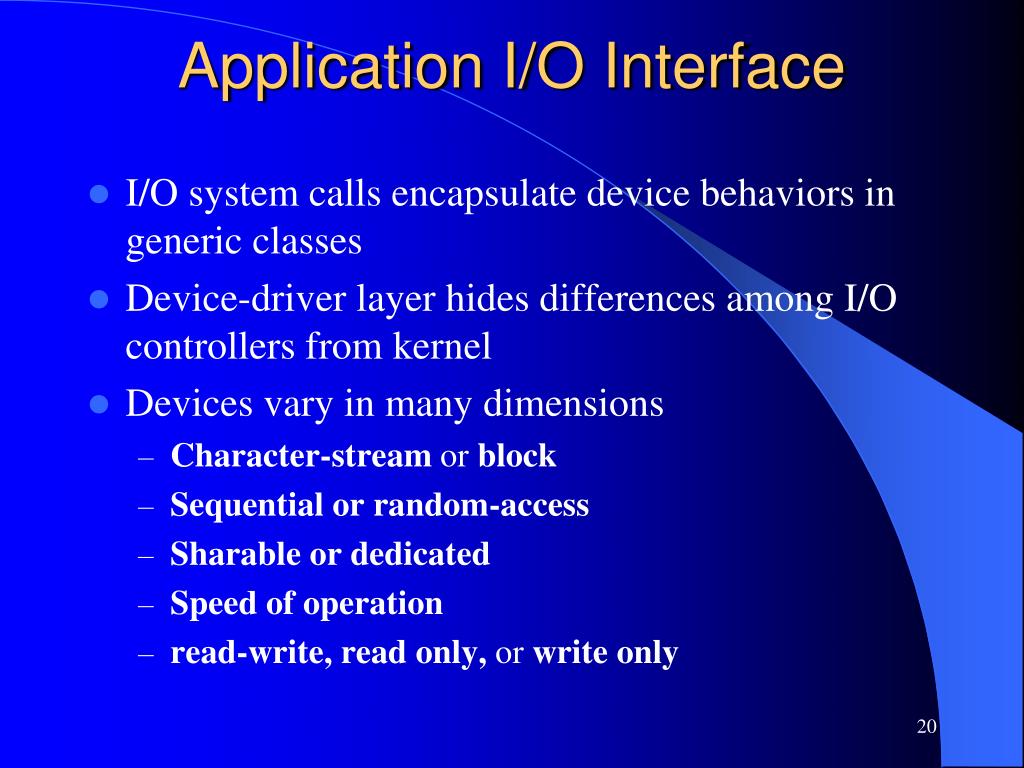 Application I/O Interface

- I/O system calls encapsulate device behaviors in generic classes
- Device-driver layer hides differences among I/O controllers from kernel
- Devices vary in many dimensions
  – Character-stream or block
  – Sequential or random-access
  – Sharable or dedicated
  – Speed of operation
  – read-write, read only, or write only

20